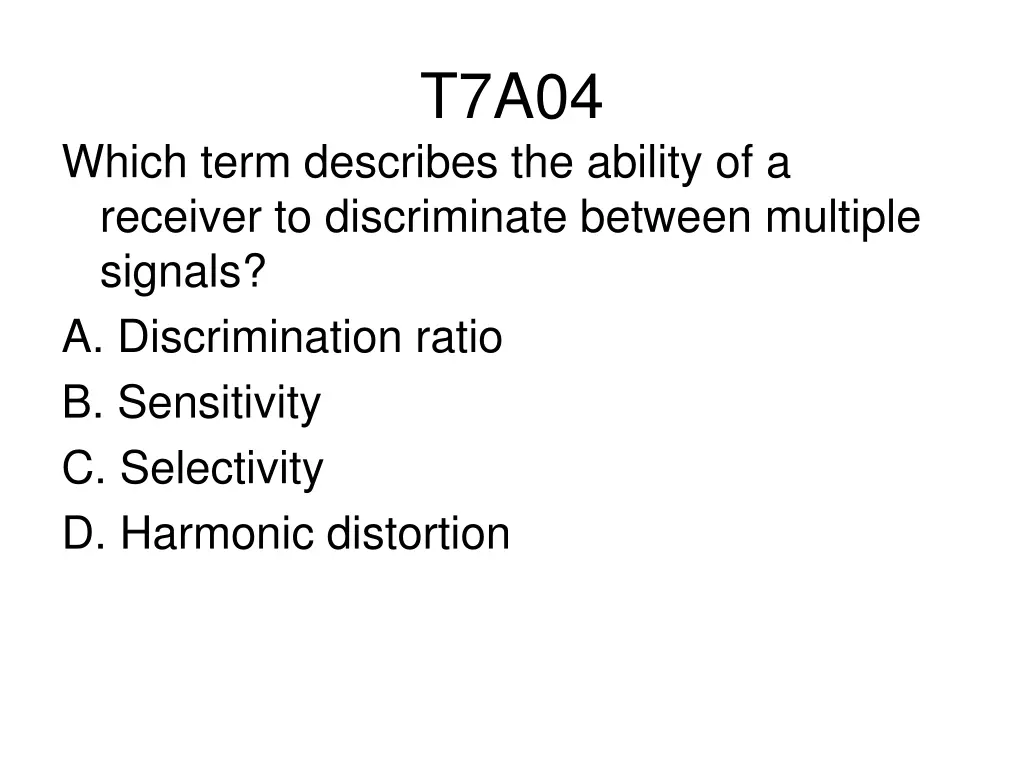 T7A04

Which term describes the ability of a receiver to discriminate between multiple signals?

A. Discrimination ratio

B. Sensitivity

C. Selectivity

D. Harmonic distortion